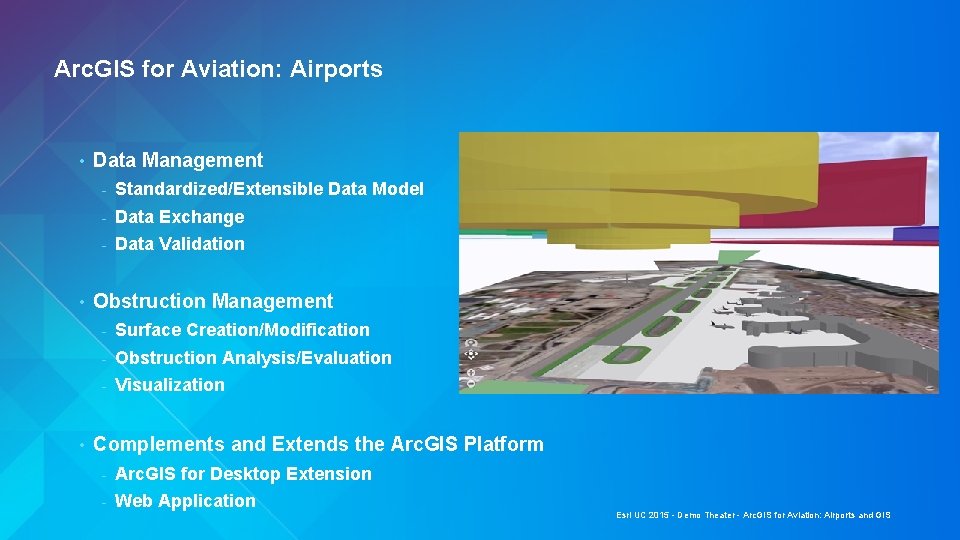 ArcGIS for Aviation: Airports

• Data Management
- Standardized/Extensible Data Model
- Data Exchange
- Data Validation

• Obstruction Management
- Surface Creation/Modification
- Obstruction Analysis/Evaluation
- Visualization

• Complements and Extends the ArcGIS Platform
- ArcGIS for Desktop Extension
- Web Application

Esri UC 2015 - Demo Theater - ArcGIS for Aviation: Airports and GIS